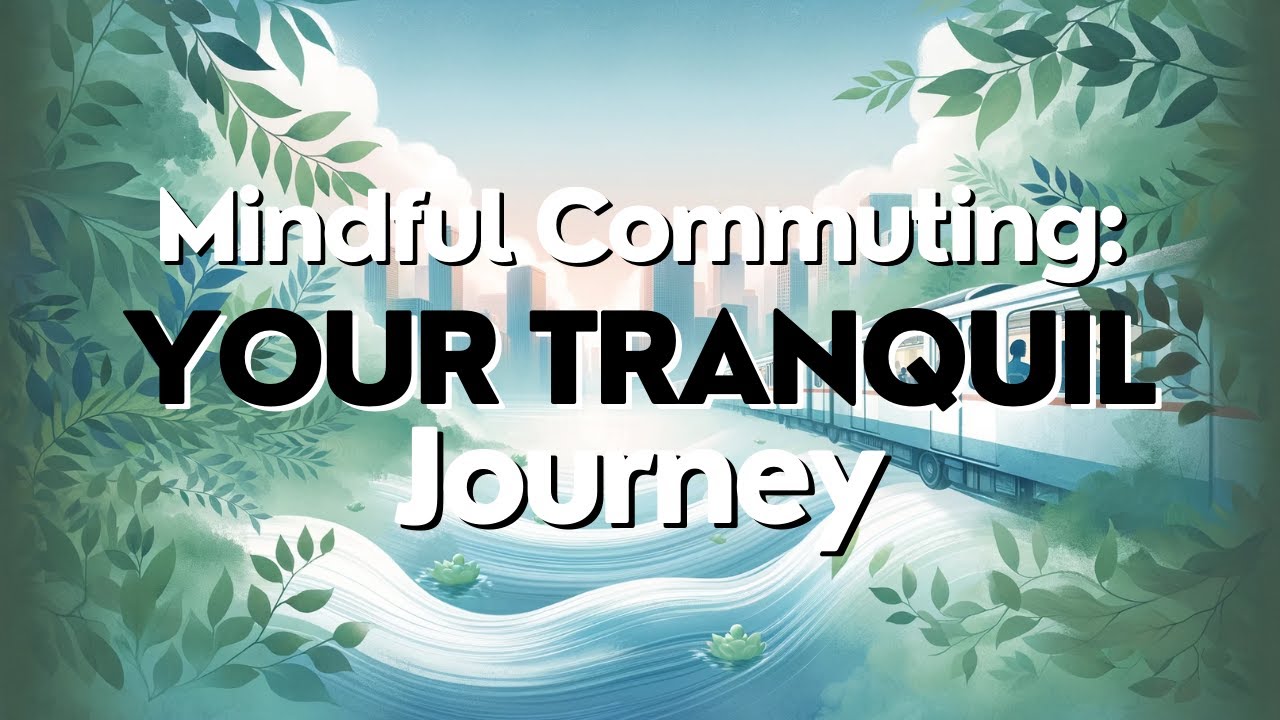 Mindful Commuting:
YOUR TRANQUIL
Journey